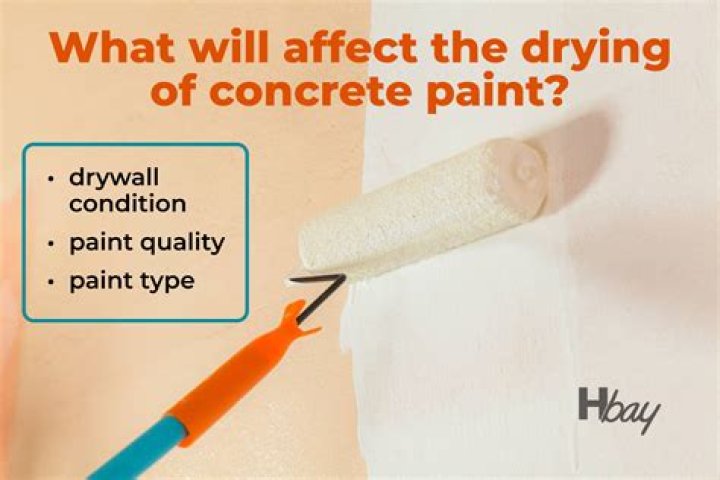 What will affect the drying of concrete paint?

• drywall condition
• paint quality
• paint type

Hbay